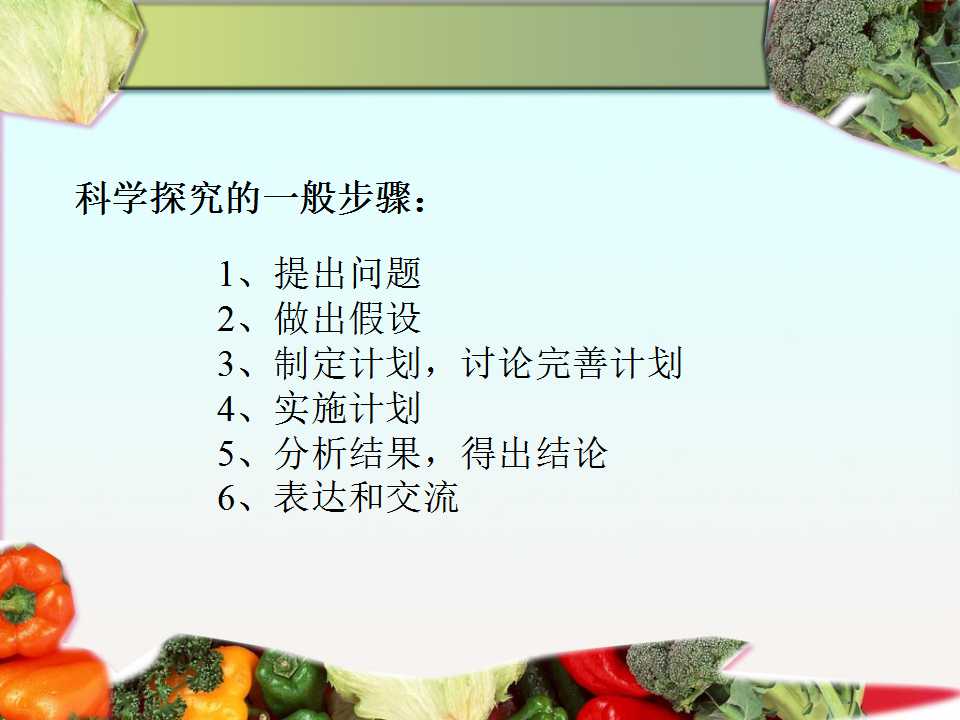 科学探究的一般步骤：

1、提出问题
2、做出假设
3、制定计划，讨论完善计划
4、实施计划
5、分析结果，得出结论
6、表达和交流